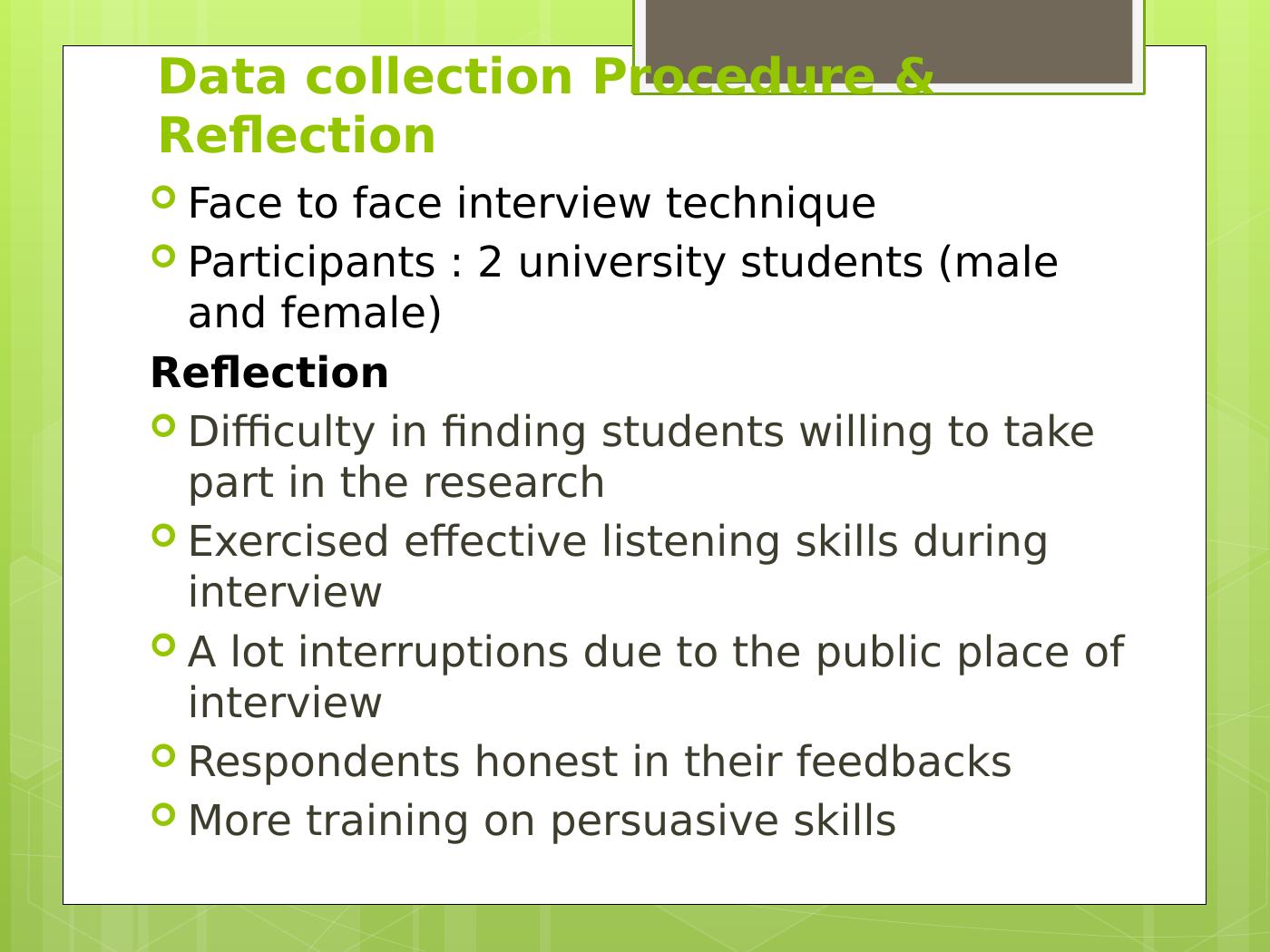 Data collection Procedure & Reflection

Face to face interview technique

Participants : 2 university students (male and female)

Reflection

Difficulty in finding students willing to take part in the research

Exercised effective listening skills during interview

A lot interruptions due to the public place of interview

Respondents honest in their feedbacks

More training on persuasive skills